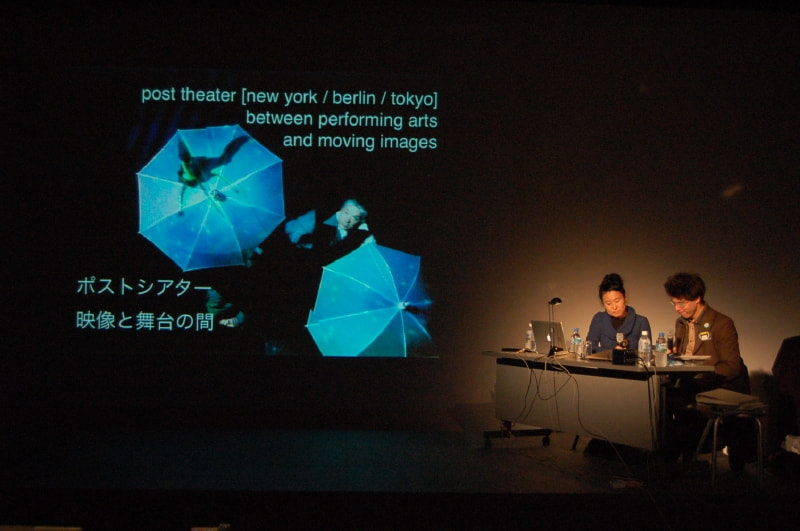 post theater [new york / berlin / tokyo]
between performing arts
and moving images

ポストシアター
映像と舞台の間